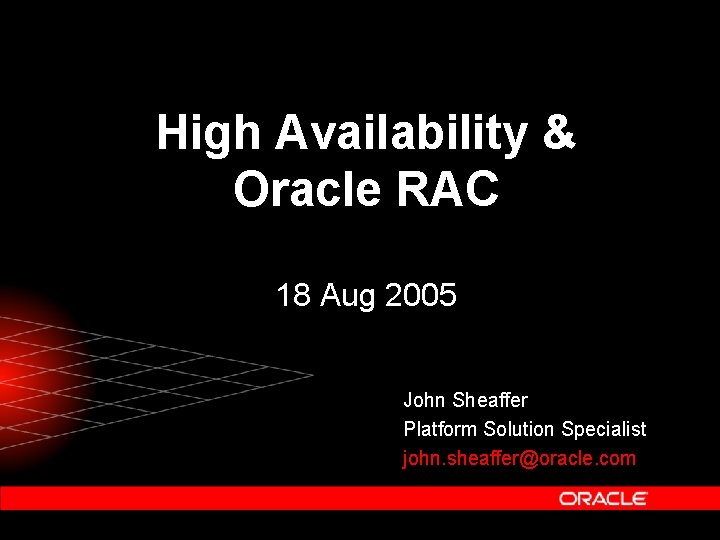 High Availability &
Oracle RAC

18 Aug 2005

John Sheaffer
Platform Solution Specialist
john.sheaffer@oracle.com

ORACLE